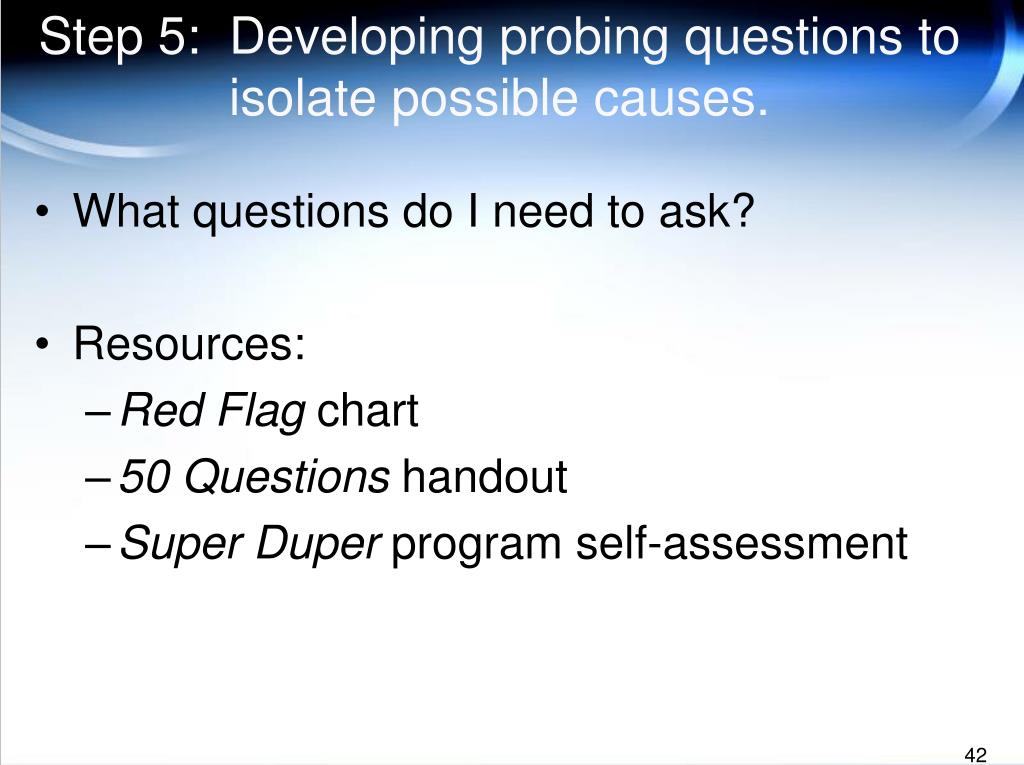 Step 5: Developing probing questions to isolate possible causes.

• What questions do I need to ask?

• Resources:
– Red Flag chart
– 50 Questions handout
– Super Duper program self-assessment

42